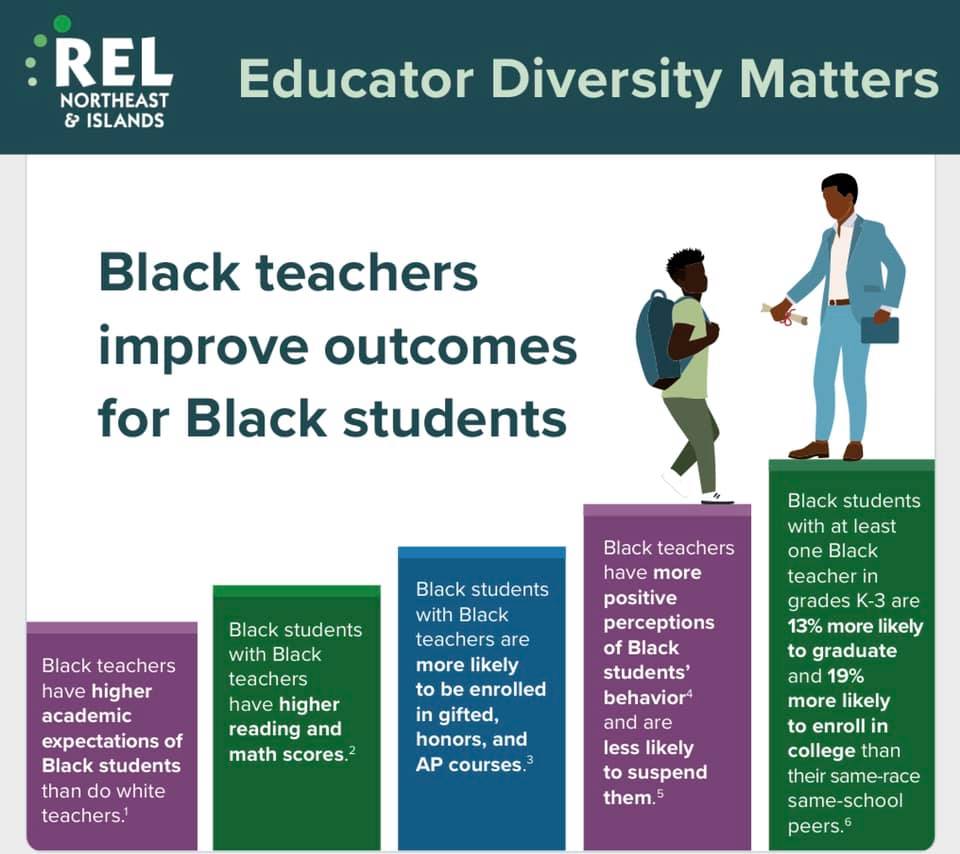 REL NORTHEAST & ISLANDS

Educator Diversity Matters

Black teachers improve outcomes for Black students

Black teachers have higher academic expectations of Black students than do white teachers.$^1$

Black students with Black teachers have higher reading and math scores.$^2$

Black students with Black teachers are more likely to be enrolled in gifted, honors, and AP courses.$^3$

Black teachers have more positive perceptions of Black students' behavior$^4$ and are less likely to suspend them.$^5$

Black students with at least one Black teacher in grades K-3 are 13% more likely to graduate and 19% more likely to enroll in college than their same-race same-school peers.$^6$